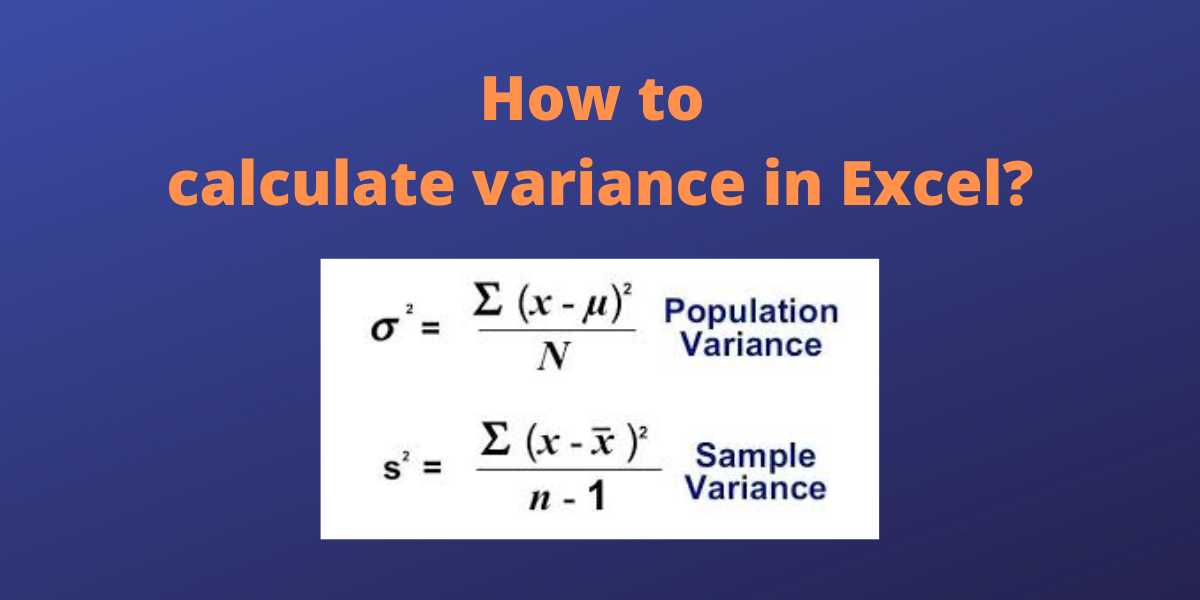 How to
calculate variance in Excel?

$\sigma^2 = \frac{\Sigma (x - \mu)^2}{N}$ Population Variance

$s^2 = \frac{\Sigma (x - \bar{x})^2}{n - 1}$ Sample Variance